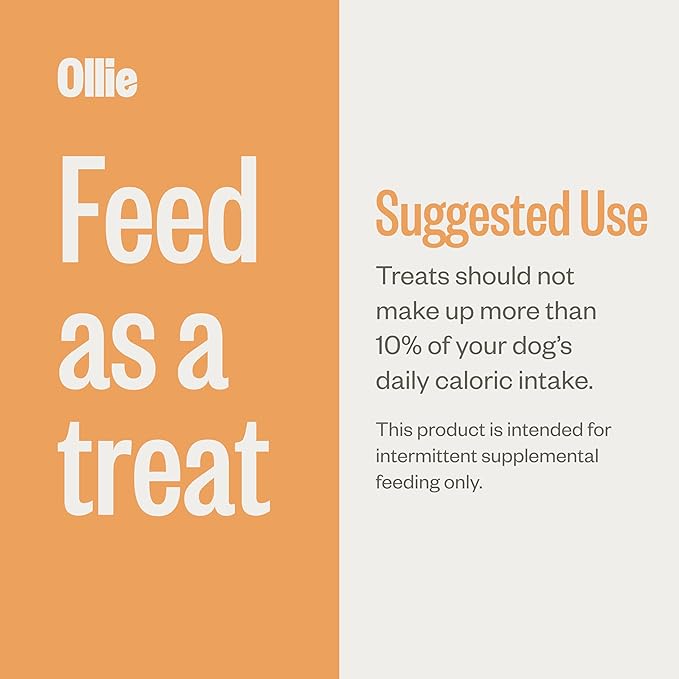 Ollie

Feed as a treat

Suggested Use

Treats should not make up more than 10% of your dog's daily caloric intake.

This product is intended for intermittent supplemental feeding only.